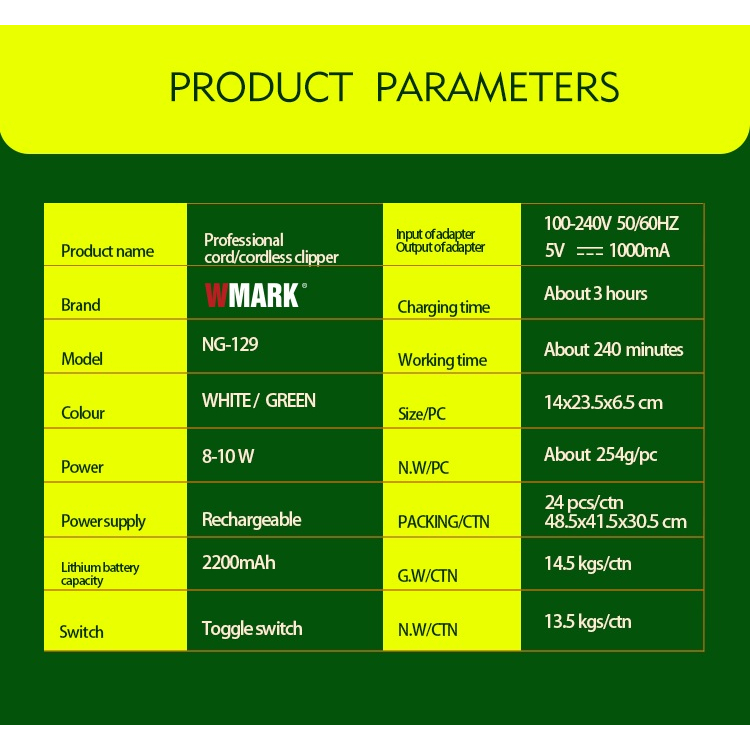 PRODUCT PARAMETERS

| Product name | Professional cord/cordless clipper | Input of adapter Output of adapter | 100-240V 50/60HZ 5V ⎓ 1000mA |
|---|---|---|---|
| Brand | WMARK® | Charging time | About 3 hours |
| Model | NG-129 | Working time | About 240 minutes |
| Colour | WHITE / GREEN | Size/PC | 14x23.5x6.5 cm |
| Power | 8-10 W | N.W/PC | About 254g/pc |
| Power supply | Rechargeable | PACKING/CTN | 24 pcs/ctn 48.5x41.5x30.5 cm |
| Lithium battery capacity | 2200mAh | G.W/CTN | 14.5 kgs/ctn |
| Switch | Toggle switch | N.W/CTN | 13.5 kgs/ctn |